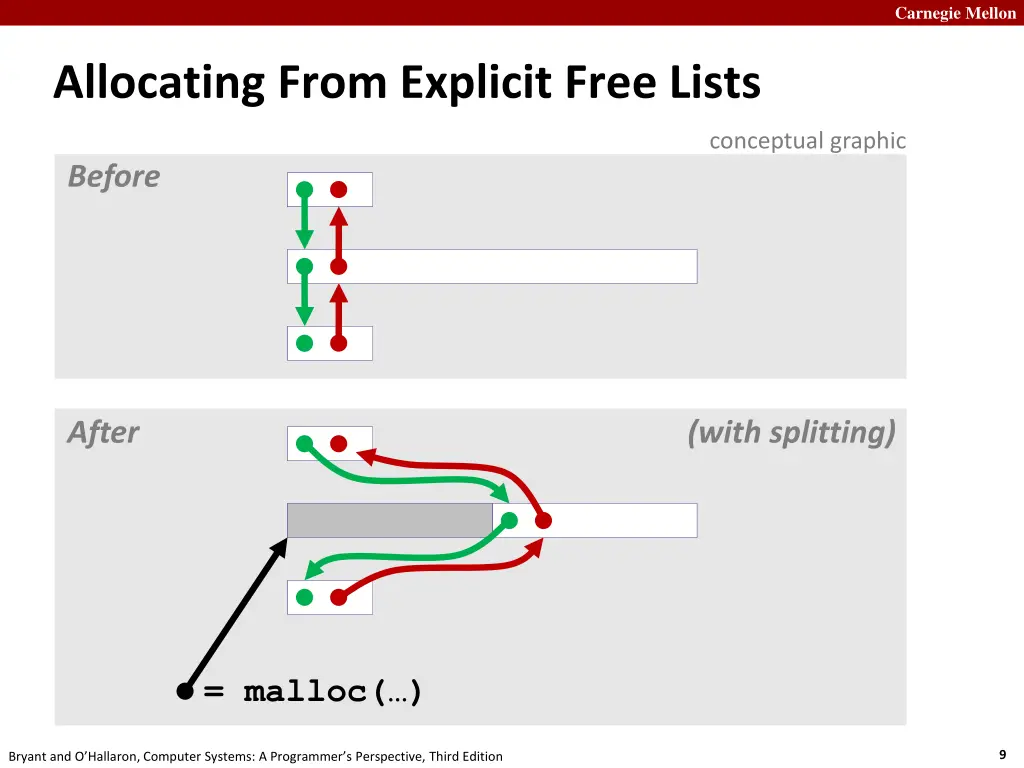 Carnegie Mellon

Allocating From Explicit Free Lists

conceptual graphic

Before

After

(with splitting)

= malloc(…)

Bryant and O'Hallaron, Computer Systems: A Programmer's Perspective, Third Edition

9